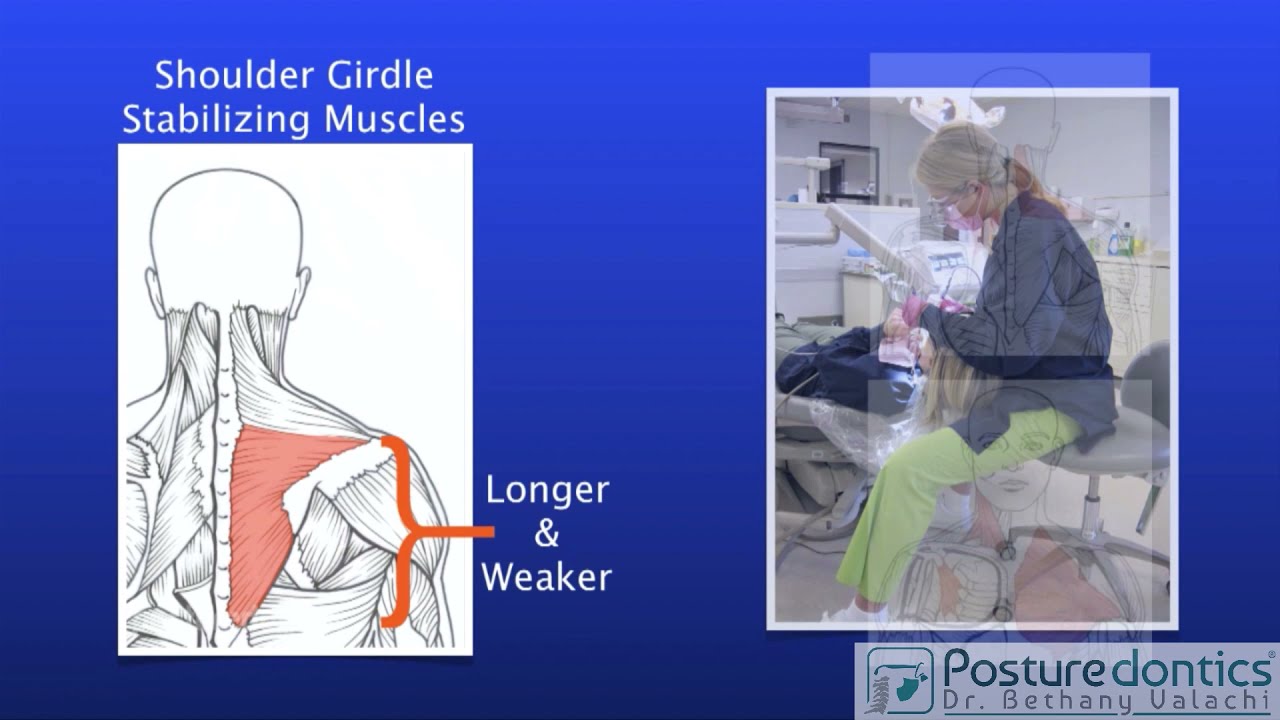 Shoulder Girdle Stabilizing Muscles

Longer & Weaker

Posturedontics®
Dr. Bethany Valachi